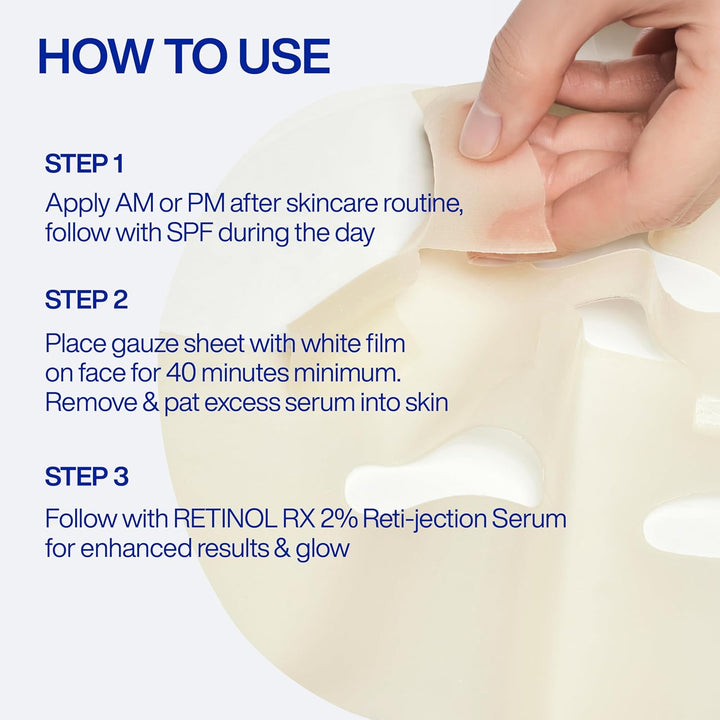 HOW TO USE

STEP 1

Apply AM or PM after skincare routine, follow with SPF during the day

STEP 2

Place gauze sheet with white film on face for 40 minutes minimum. Remove & pat excess serum into skin

STEP 3

Follow with RETINOL RX 2% Reti-jection Serum for enhanced results & glow